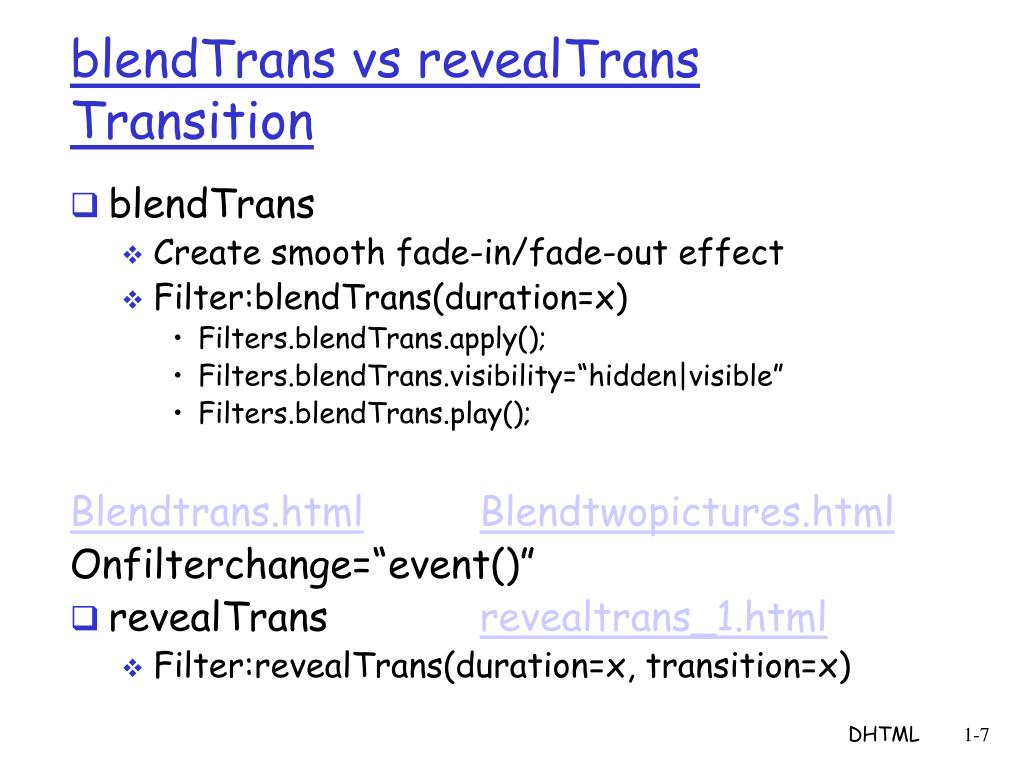 blendTrans vs revealTrans Transition

❑ blendTrans
❖ Create smooth fade-in/fade-out effect
❖ Filter:blendTrans(duration=x)
• Filters.blendTrans.apply();
• Filters.blendTrans.visibility=“hidden|visible”
• Filters.blendTrans.play();

Blendtrans.html Blendtwopictures.html
Onfilterchange=“event()”
❑ revealTrans revealtrans_1.html
❖ Filter:revealTrans(duration=x, transition=x)

DHTML 1-7